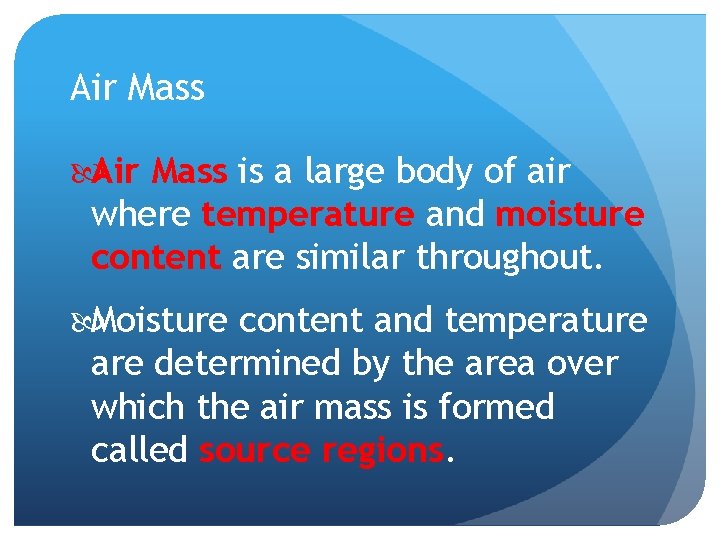 Air Mass

Air Mass is a large body of air where temperature and moisture content are similar throughout.

Moisture content and temperature are determined by the area over which the air mass is formed called source regions.